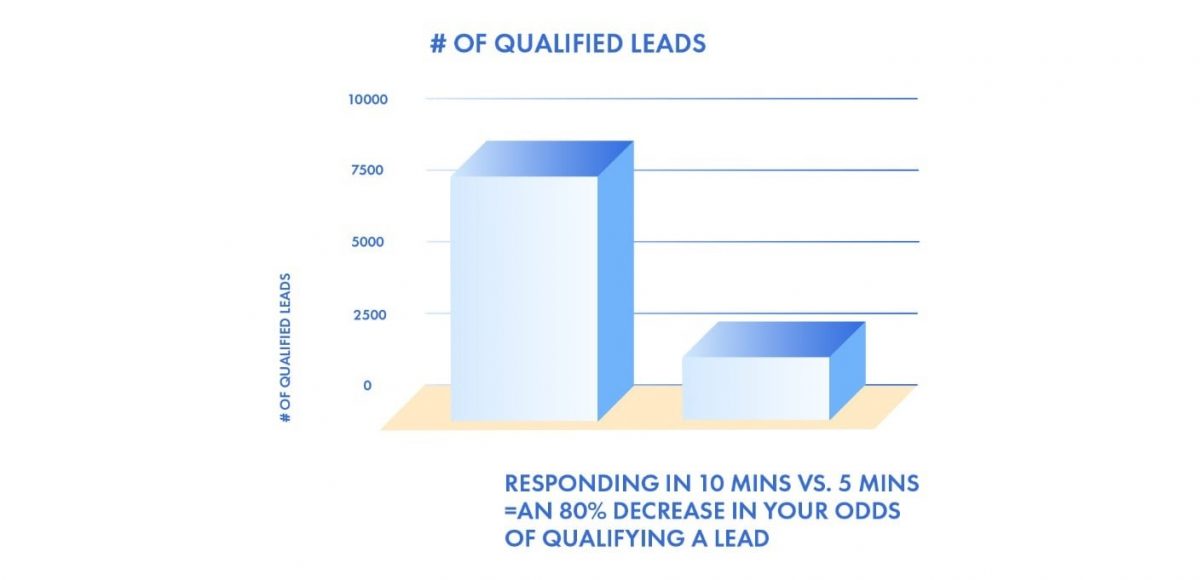 # OF QUALIFIED LEADS

10000
7500
5000
2500
0

# OF QUALIFIED LEADS

RESPONDING IN 10 MINS VS. 5 MINS =AN 80% DECREASE IN YOUR ODDS OF QUALIFYING A LEAD